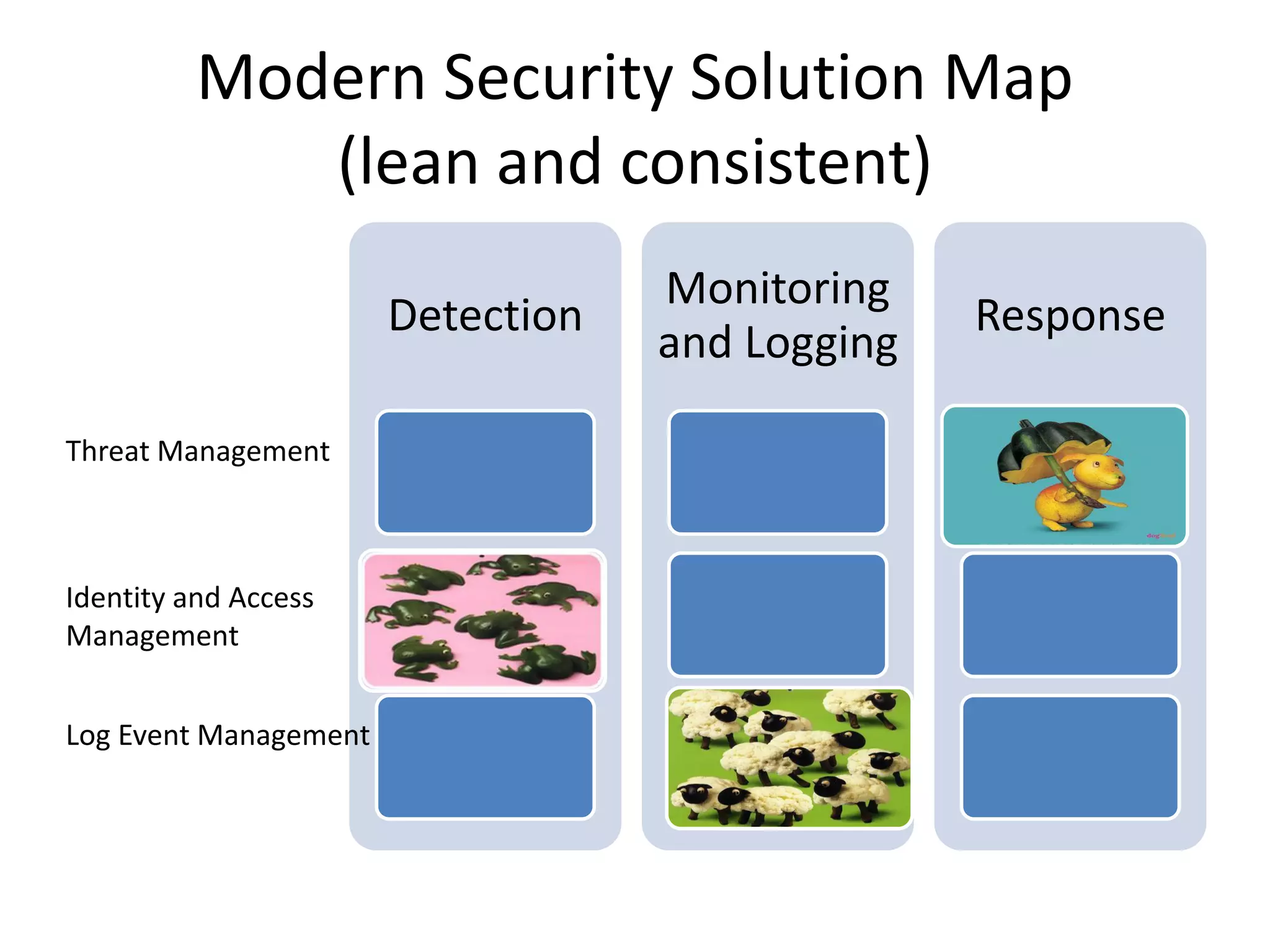 Modern Security Solution Map (lean and consistent)

Detection

Monitoring and Logging

Response

Threat Management

Identity and Access Management

Log Event Management